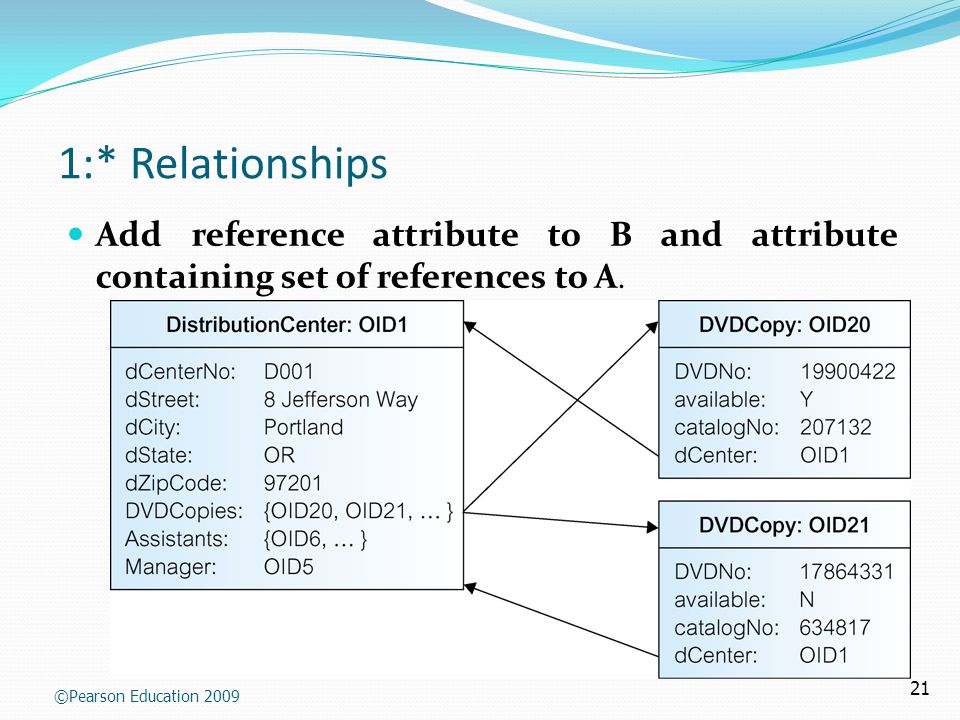 1:* Relationships

Add reference attribute to B and attribute containing set of references to A.

DistributionCenter: OID1

dCenterNo: D001
dStreet: 8 Jefferson Way
dCity: Portland
dState: OR
dZipCode: 97201
DVDCopies: {OID20, OID21, … }
Assistants: {OID6, … }
Manager: OID5

DVDCopy: OID20

DVDNo: 19900422
available: Y
catalogNo: 207132
dCenter: OID1

DVDCopy: OID21

DVDNo: 17864331
available: N
catalogNo: 634817
dCenter: OID1

©Pearson Education 2009

21